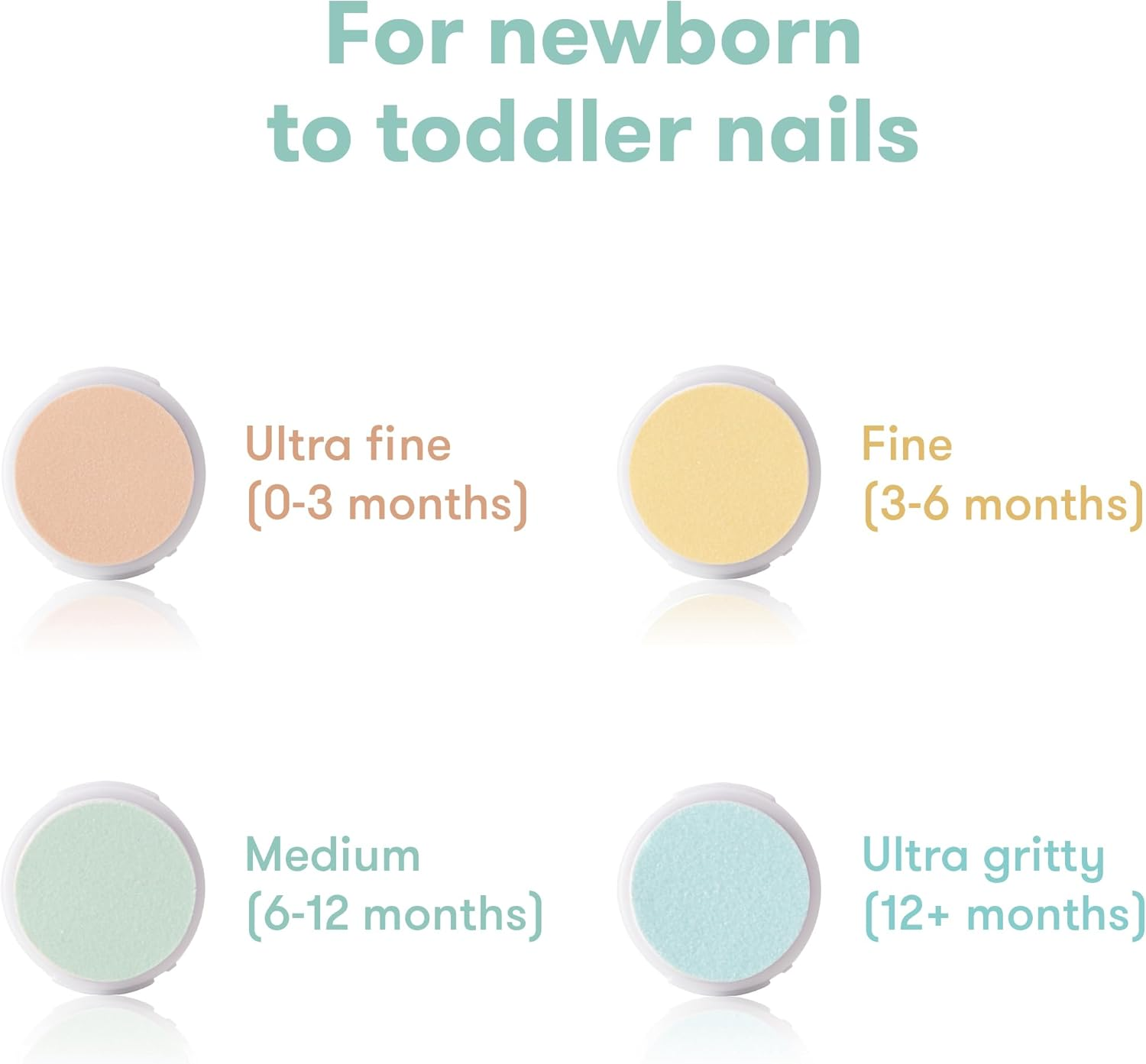 For newborn to toddler nails

Ultra fine
(0-3 months)

Fine
(3-6 months)

Medium
(6-12 months)

Ultra gritty
(12+ months)